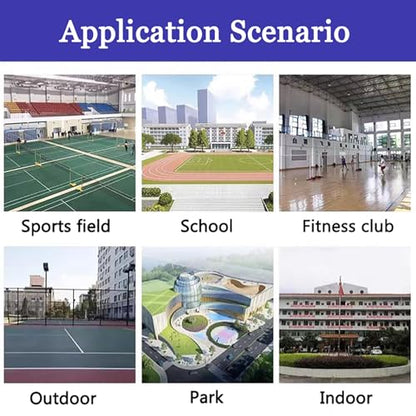 Application Scenario

Sports field

School

Fitness club

Outdoor

Park

Indoor